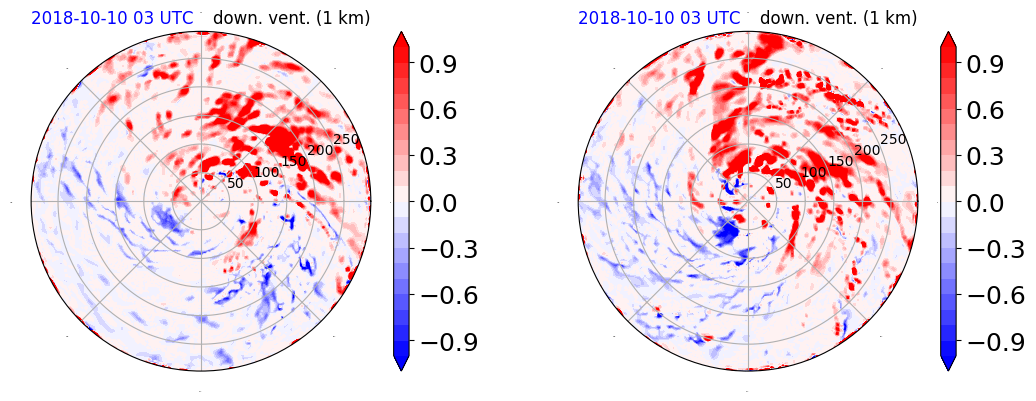 2018-10-10 03 UTC down. vent. (1 km)

50
100
150
200
250

0.9
0.6
0.3
0.0
−0.3
−0.6
−0.9

2018-10-10 03 UTC down. vent. (1 km)

50
100
150
200
250

0.9
0.6
0.3
0.0
−0.3
−0.6
−0.9